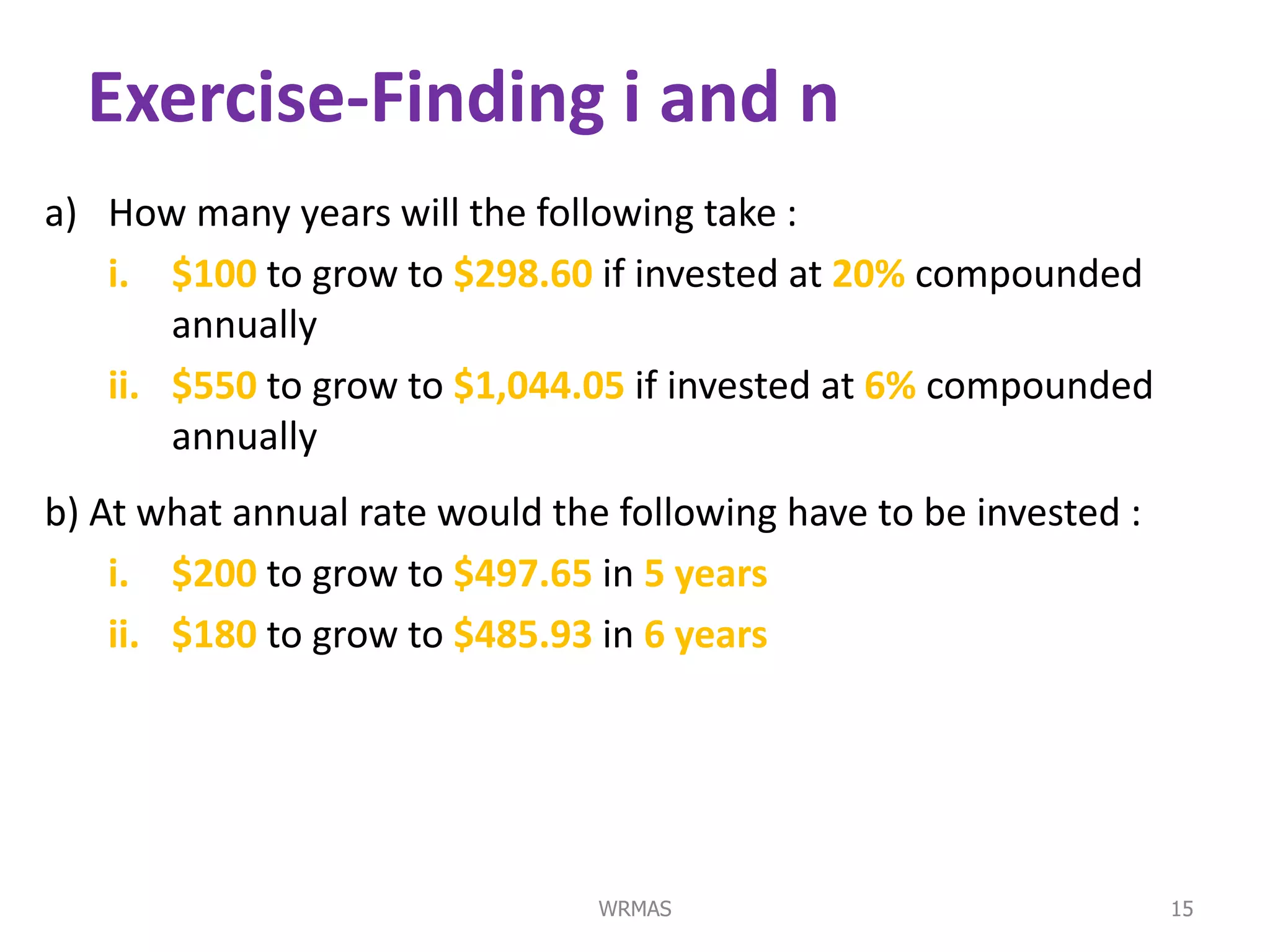 Exercise-Finding i and n

a) How many years will the following take :

i. \$100 to grow to \$298.60 if invested at 20% compounded annually

ii. \$550 to grow to \$1,044.05 if invested at 6% compounded annually

b) At what annual rate would the following have to be invested :

i. \$200 to grow to \$497.65 in 5 years

ii. \$180 to grow to \$485.93 in 6 years

WRMAS

15